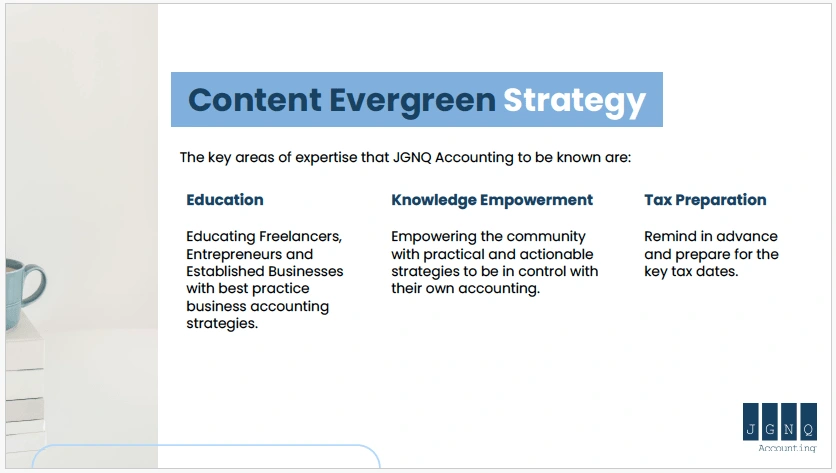 Content Evergreen Strategy

The key areas of expertise that JGNQ Accounting to be known are:

Education

Educating Freelancers, Entrepreneurs and Established Businesses with best practice business accounting strategies.

Knowledge Empowerment

Empowering the community with practical and actionable strategies to be in control with their own accounting.

Tax Preparation

Remind in advance and prepare for the key tax dates.

J G N Q
Accounting